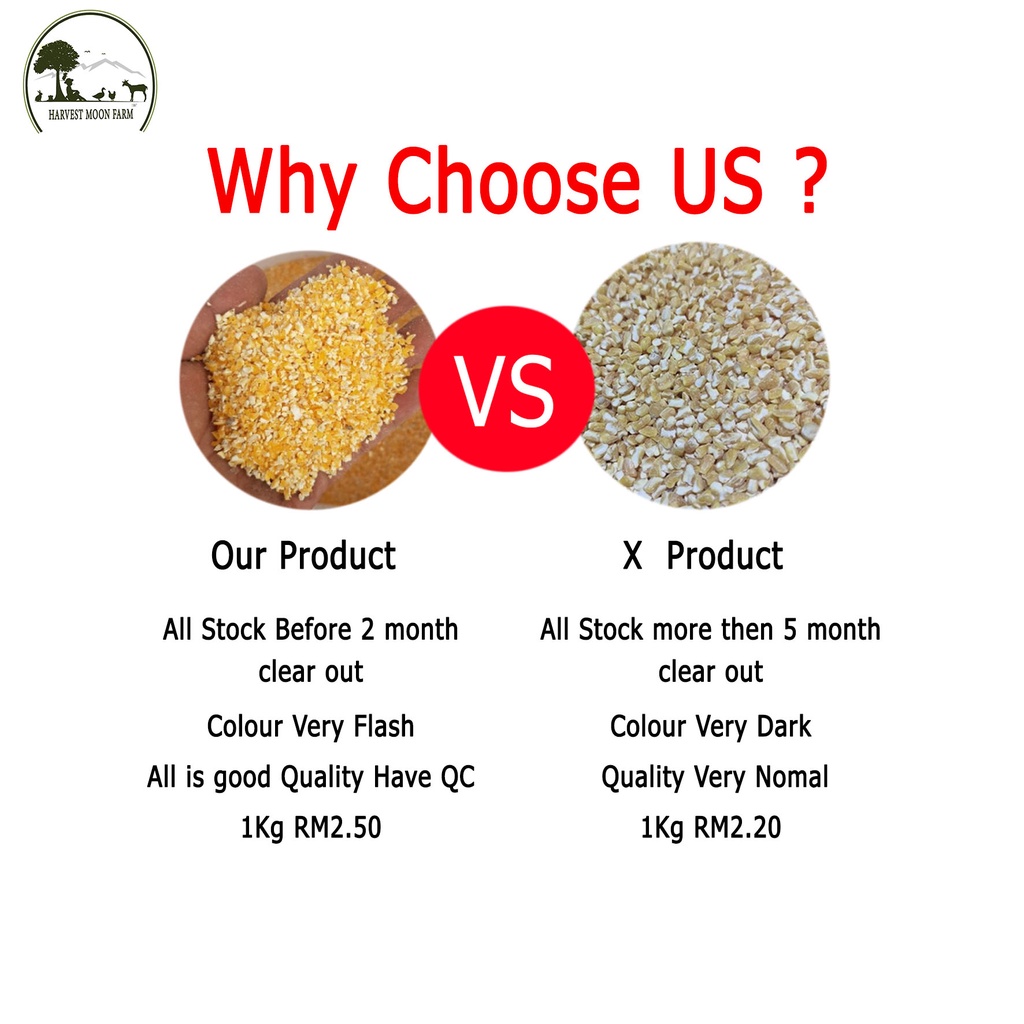 HARVEST MOON FARM

Why Choose US ?

VS

Our Product

All Stock Before 2 month clear out

Colour Very Flash

All is good Quality Have QC

1Kg RM2.50

X Product

All Stock more then 5 month clear out

Colour Very Dark

Quality Very Nomal

1Kg RM2.20